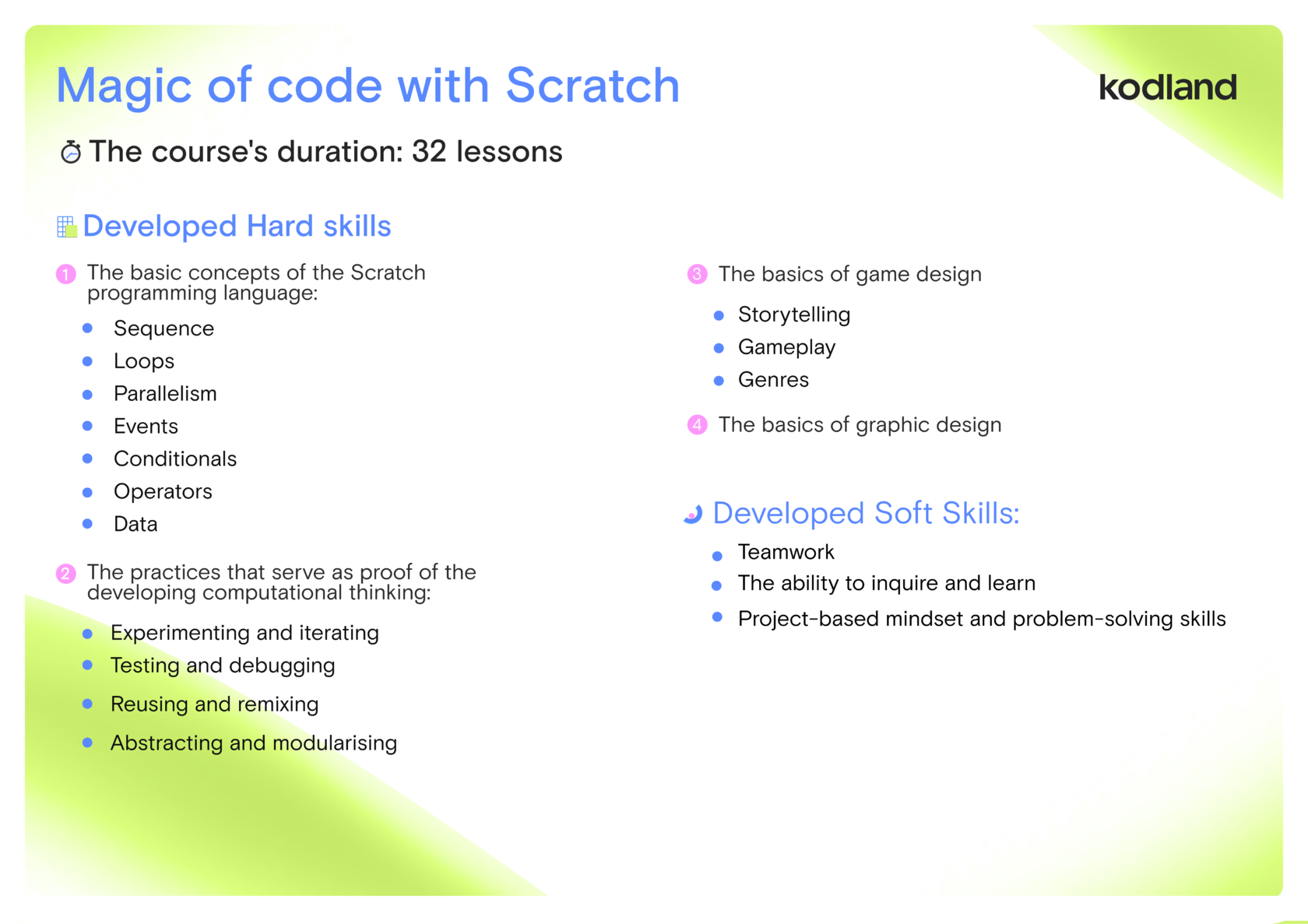 Magic of code with Scratch

kodland

The course's duration: 32 lessons

Developed Hard skills

1 The basic concepts of the Scratch programming language:

- Sequence
- Loops
- Parallelism
- Events
- Conditionals
- Operators
- Data

2 The practices that serve as proof of the developing computational thinking:

- Experimenting and iterating
- Testing and debugging
- Reusing and remixing
- Abstracting and modularising

3 The basics of game design

- Storytelling
- Gameplay
- Genres

4 The basics of graphic design

Developed Soft Skills:

- Teamwork
- The ability to inquire and learn
- Project-based mindset and problem-solving skills